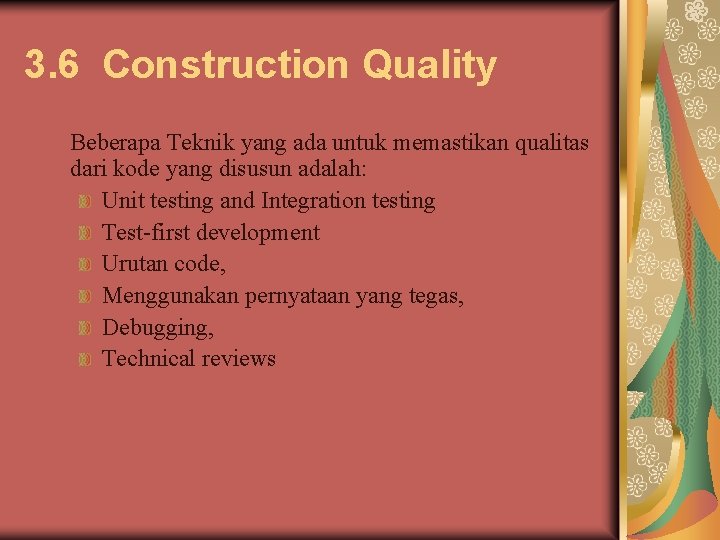 3.6 Construction Quality

Beberapa Teknik yang ada untuk memastikan qualitas dari kode yang disusun adalah:

- Unit testing and Integration testing
- Test-first development
- Urutan code,
- Menggunakan pernyataan yang tegas,
- Debugging,
- Technical reviews